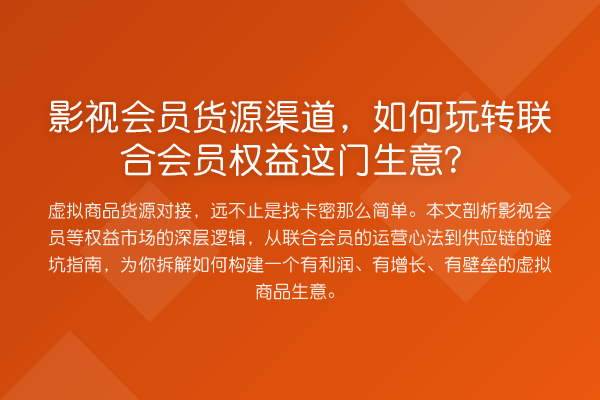 影视会员货源渠道，如何玩转联合会员权益这门生意？

虚拟商品货源对接，远不止是找卡密那么简单。本文剖析影视会员等权益市场的深层逻辑，从联合会员的运营心法到供应链的避坑指南，为你拆解如何构建一个有利润、有增长、有壁垒的虚拟商品生意。